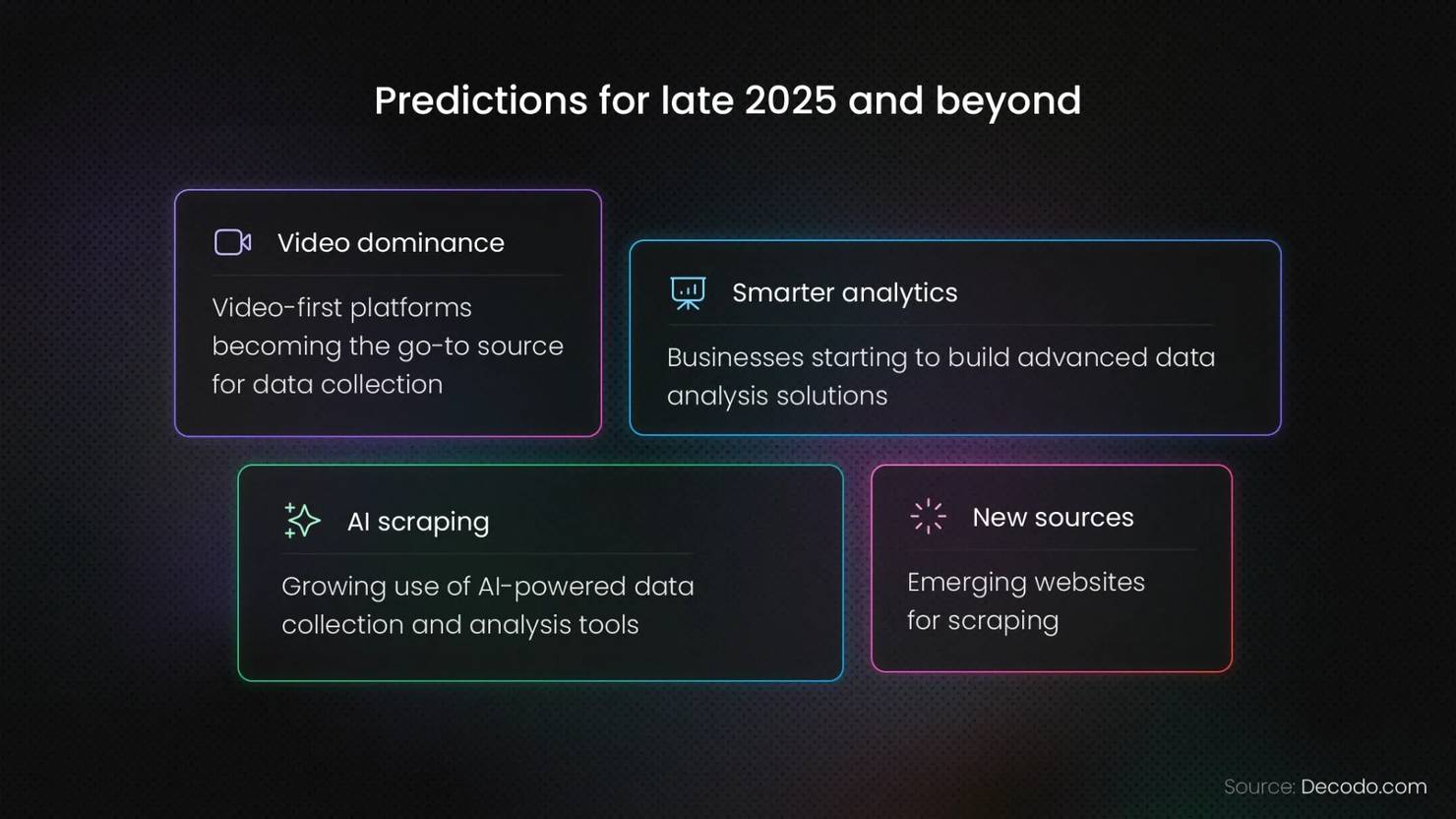 Predictions for late 2025 and beyond

Video dominance

Video-first platforms becoming the go-to source for data collection

Smarter analytics

Businesses starting to build advanced data analysis solutions

AI scraping

Growing use of AI-powered data collection and analysis tools

New sources

Emerging websites for scraping

Source: Decodo.com